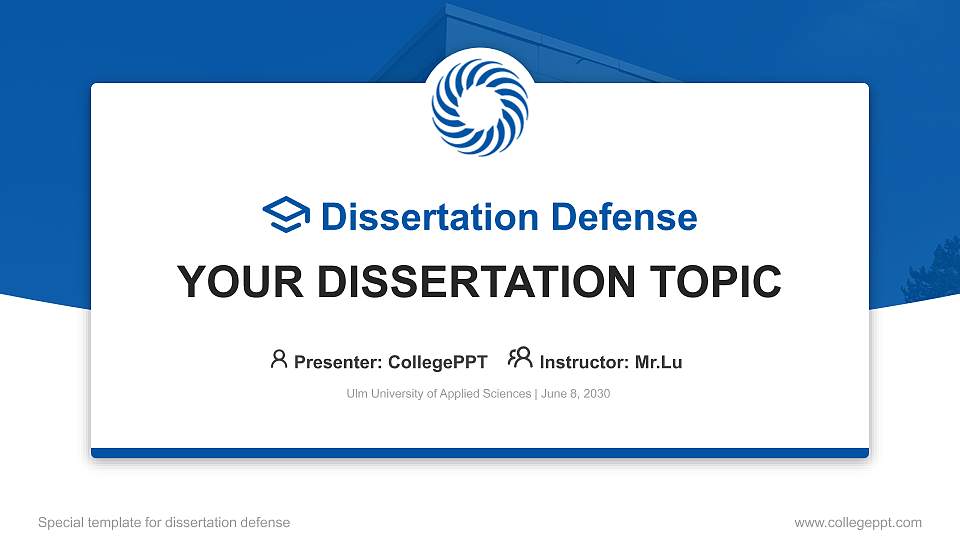 Dissertation Defense

YOUR DISSERTATION TOPIC

Presenter: CollegePPT Instructor: Mr.Lu

Ulm University of Applied Sciences | June 8, 2030

Special template for dissertation defense

www.collegeppt.com